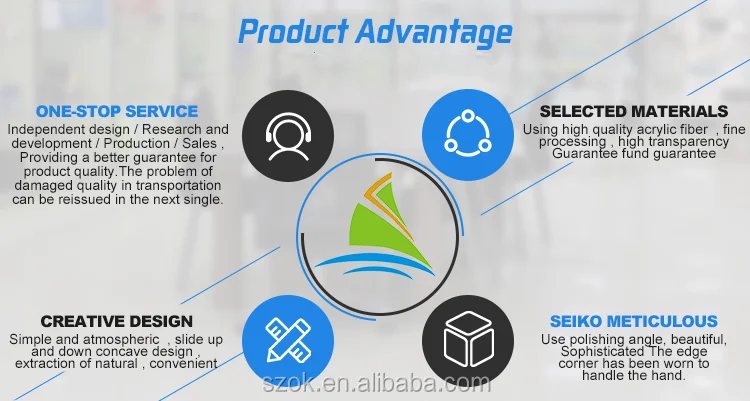 Product Advantage

ONE-STOP SERVICE
Independent design / Research and development / Production / Sales , Providing a better guarantee for product quality.The problem of damaged quality in transportation can be reissued in the next single.

SELECTED MATERIALS
Using high quality acrylic fiber , fine processing , high transparency Guarantee fund guarantee

CREATIVE DESIGN
Simple and atmospheric , slide up and down concave design , extraction of natural , convenient

SEIKO METICULOUS
Use polishing angle, beautiful, Sophisticated The edge corner has been worn to handle the hand.

szok.en.alibaba.com